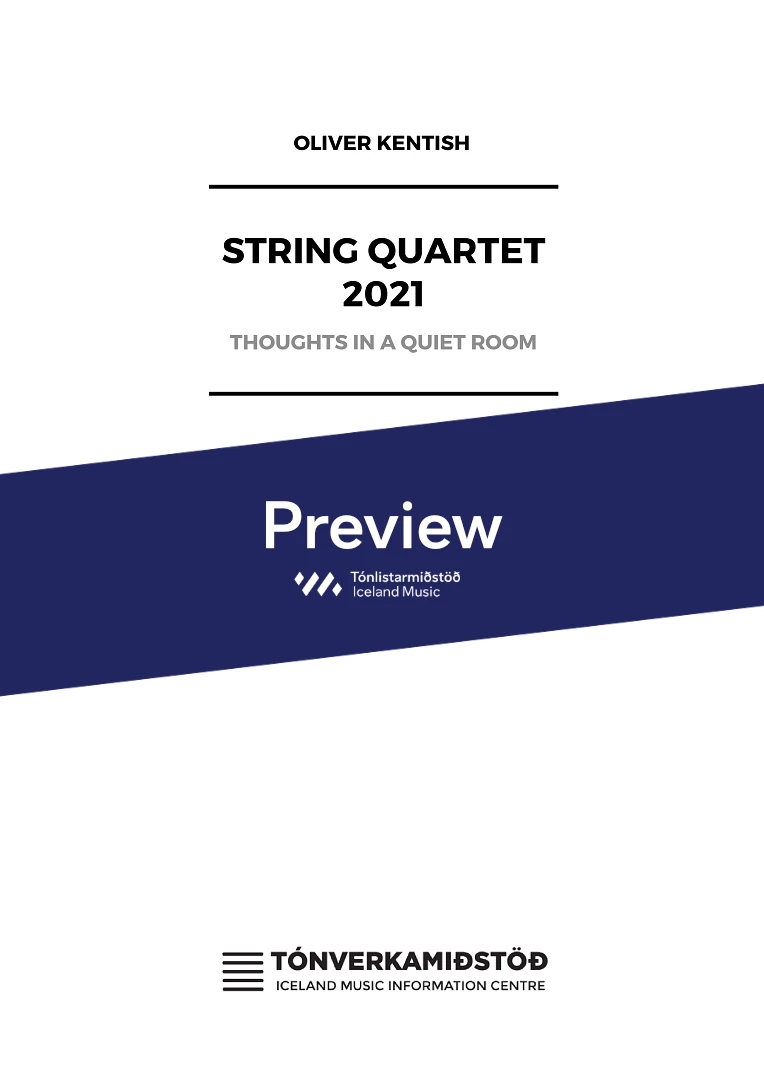 OLIVER KENTISH

STRING QUARTET
2021

THOUGHTS IN A QUIET ROOM

Preview

Tónlistarmiðstöð
Iceland Music

TÓNVERKAMIÐSTÖÐ
ICELAND MUSIC INFORMATION CENTRE